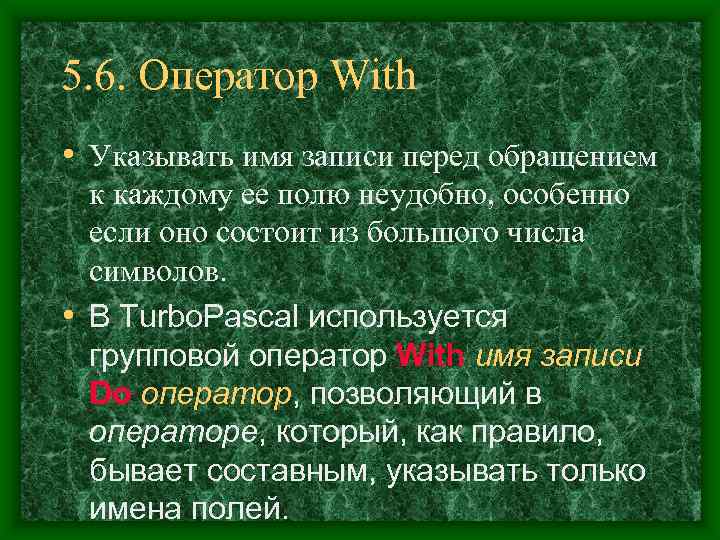 5.6. Оператор With

• Указывать имя записи перед обращением к каждому ее полю неудобно, особенно если оно состоит из большого числа символов.

• В TurboPascal используется групповой оператор With имя записи Do оператор, позволяющий в операторе, который, как правило, бывает составным, указывать только имена полей.